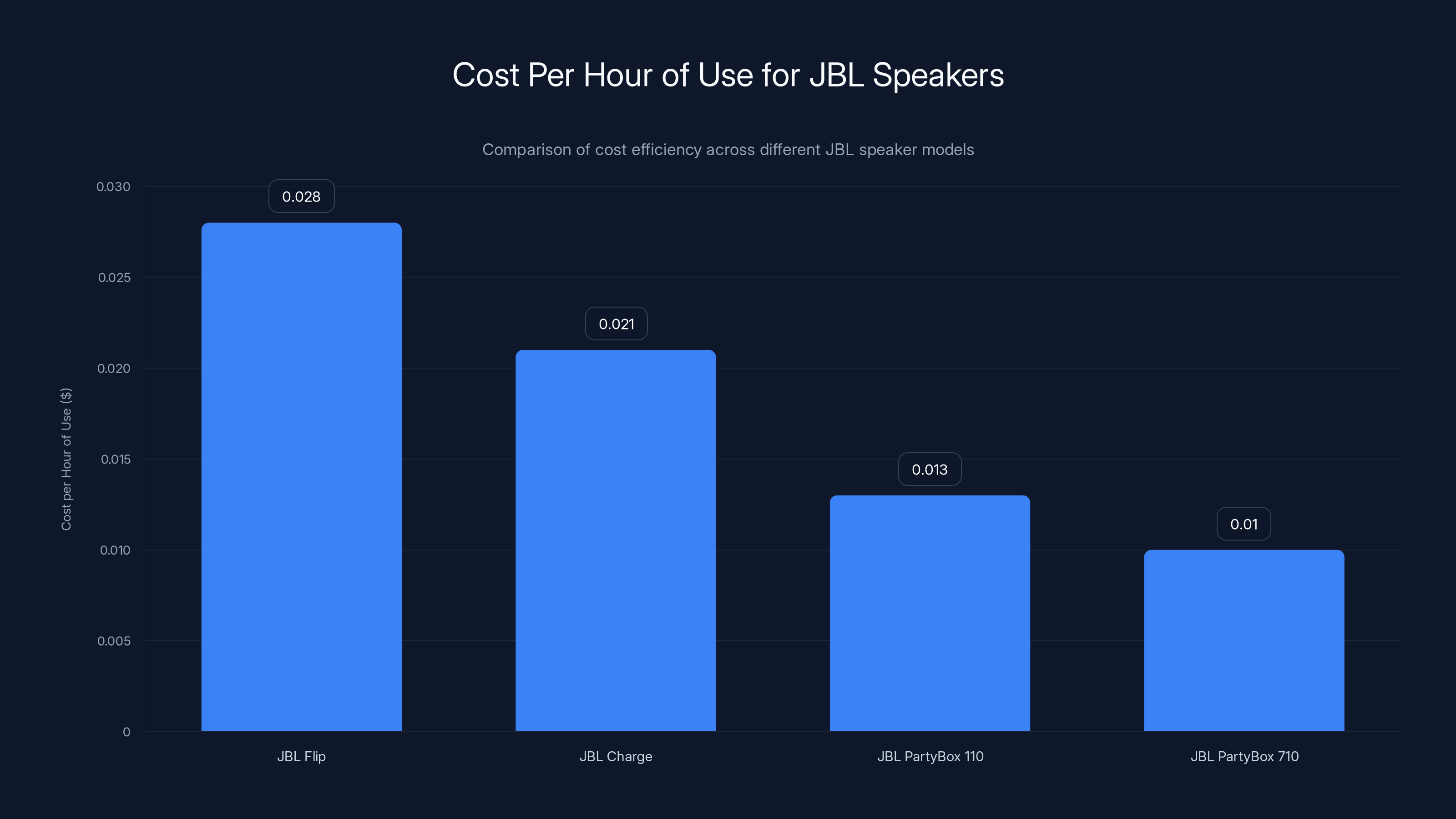 Cost Per Hour of Use for JBL Speakers

Comparison of cost efficiency across different JBL speaker models

Cost per Hour of Use ($)

0.030
0.025
0.020
0.015
0.010
0.005
0

0.028
0.021
0.013
0.01

JBL Flip
JBL Charge
JBL PartyBox 110
JBL PartyBox 710